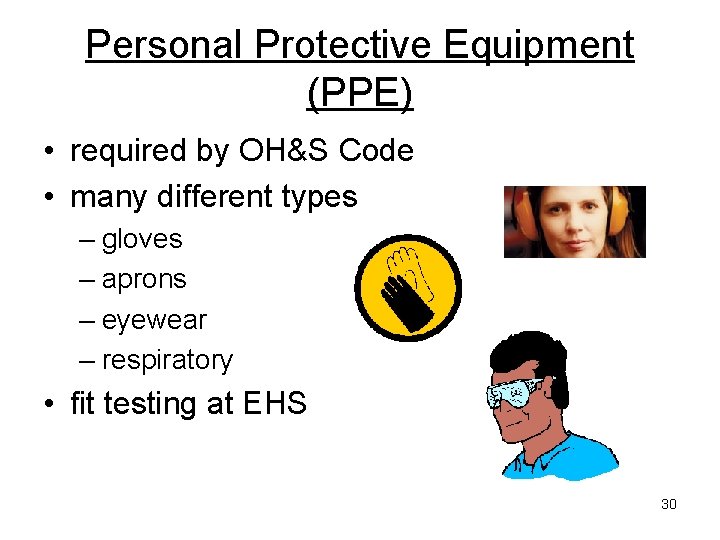 Personal Protective Equipment (PPE)

• required by OH&S Code
• many different types
– gloves
– aprons
– eyewear
– respiratory
• fit testing at EHS

30